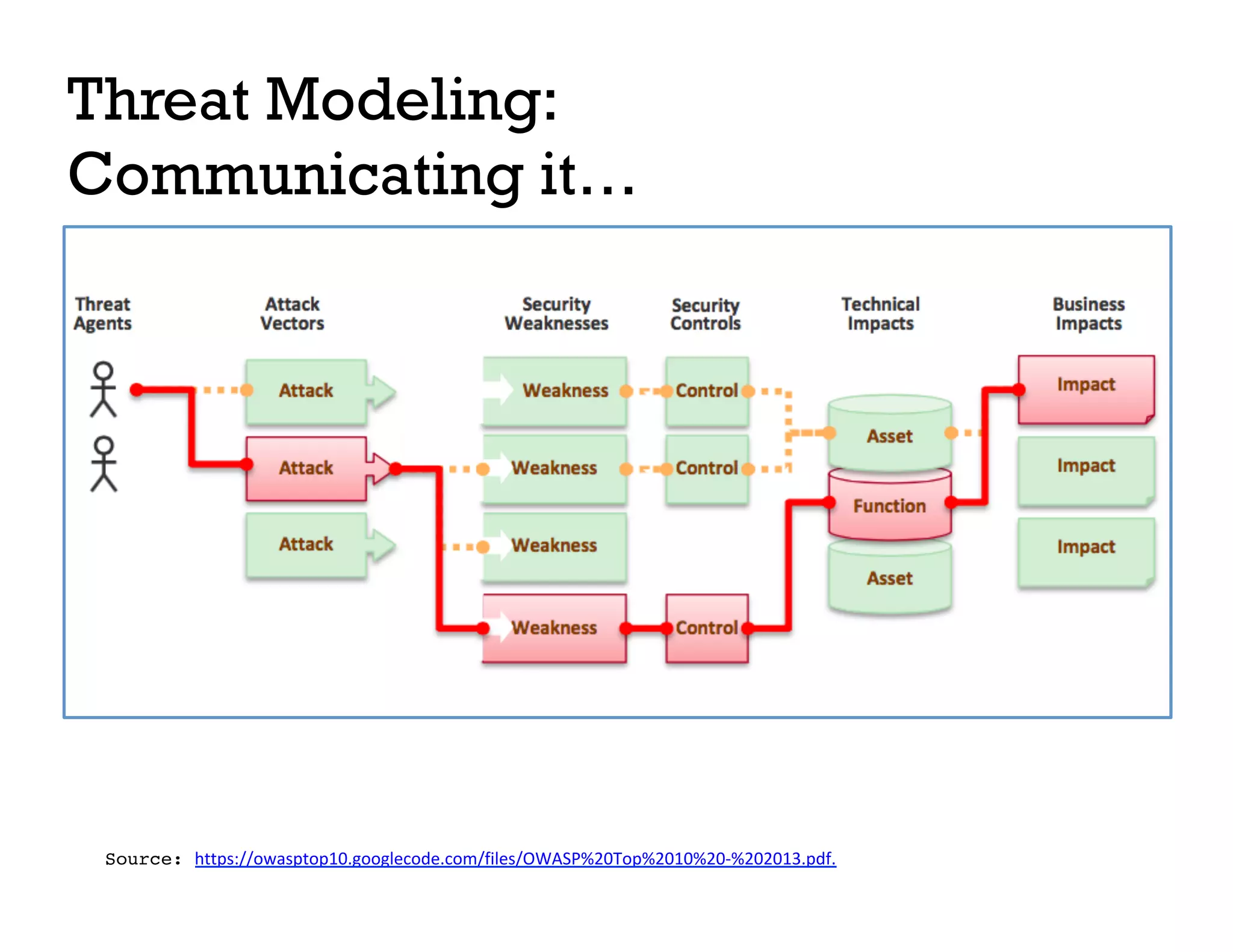 Threat Modeling: Communicating it…

Threat Agents

Attack Vectors

Security Weaknesses

Security Controls

Technical Impacts

Business Impacts

Attack

Attack

Attack

Weakness

Weakness

Weakness

Weakness

Control

Control

Control

Asset

Function

Asset

Impact

Impact

Impact

Source: https://owasptop10.googlecode.com/files/OWASP%20Top%2010%20-%202013.pdf.